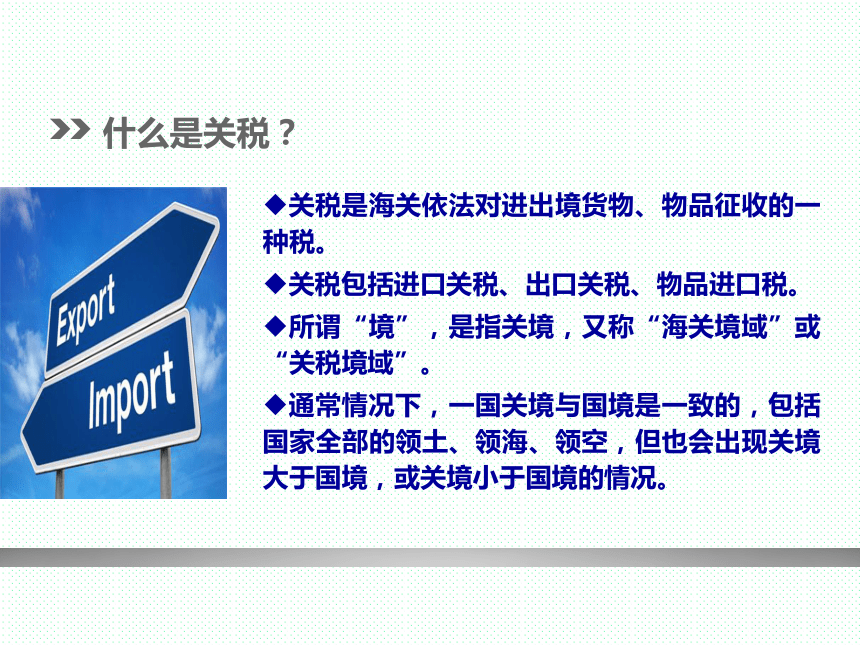 什么是关税？

Export

Import

◆关税是海关依法对进出境货物、物品征收的一种税。

◆关税包括进口关税、出口关税、物品进口税。

◆所谓“境”，是指关境，又称“海关境域”或“关税境域”。

◆通常情况下，一国关境与国境是一致的，包括国家全部的领土、领海、领空，但也会出现关境大于国境，或关境小于国境的情况。